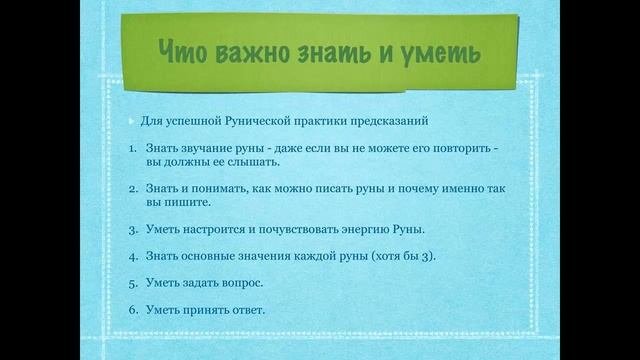 Что важно знать и уметь

Для успешной Рунической практики предсказаний

1. Знать звучание руны - даже если вы не можете его повторить - вы должны ее слышать.

2. Знать и понимать, как можно писать руны и почему именно так вы пишите.

3. Уметь настроится и почувствовать энергию Руны.

4. Знать основные значения каждой руны (хотя бы 3).

5. Уметь задать вопрос.

6. Уметь принять ответ.